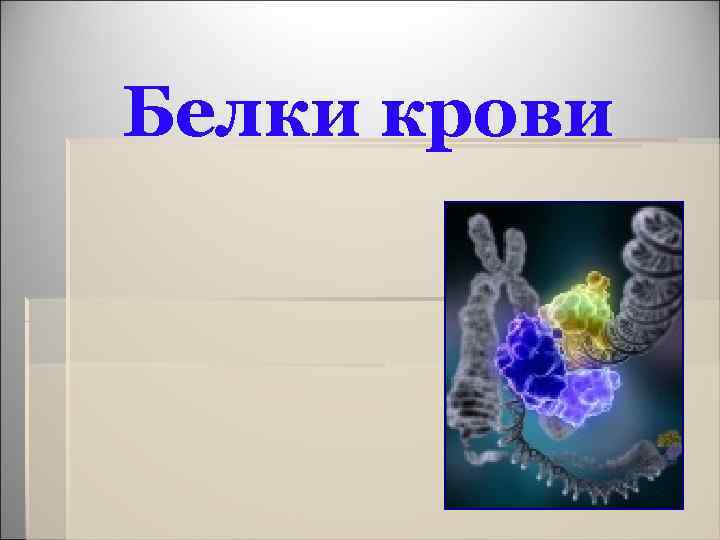 Белки крови